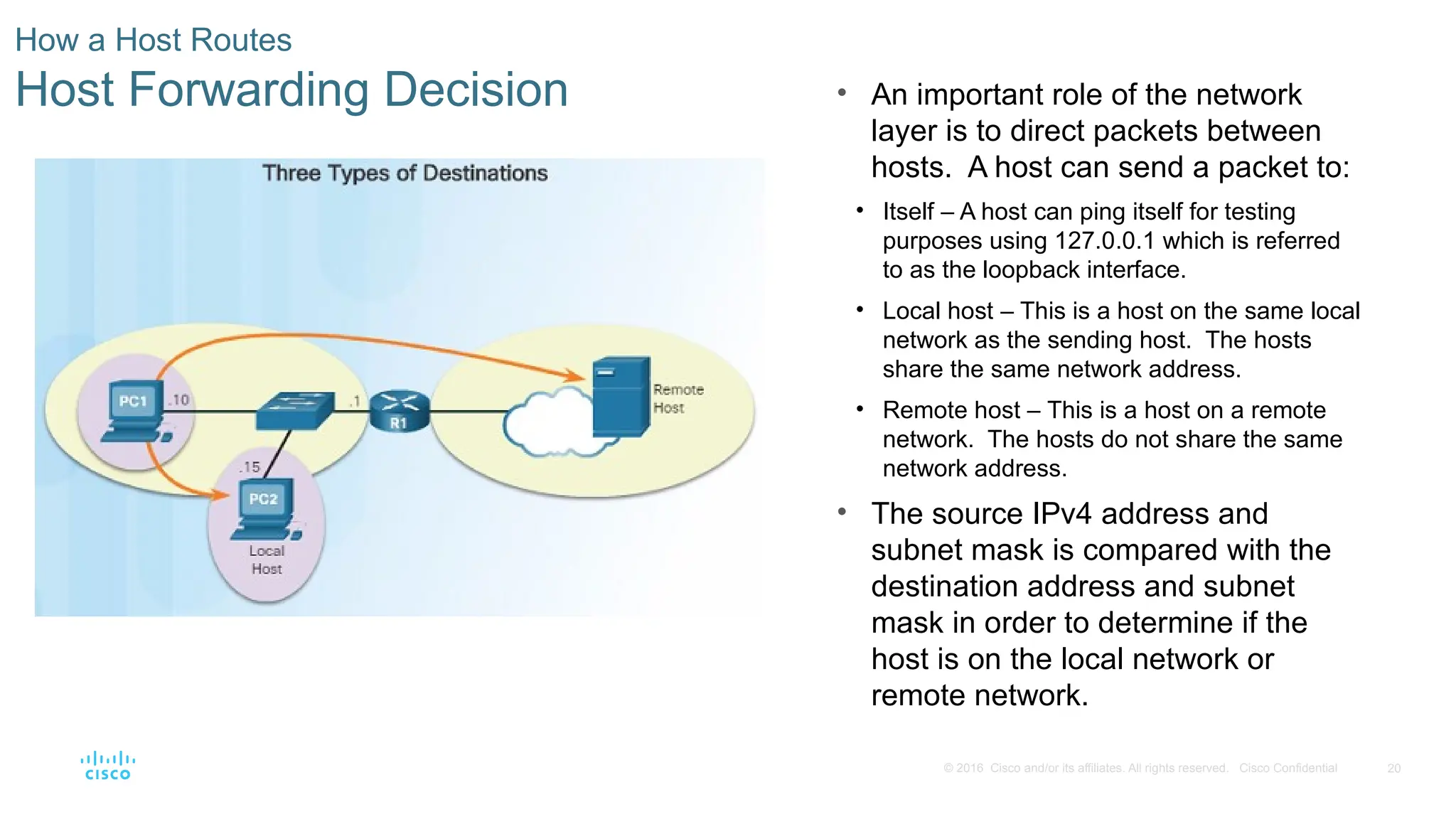 How a Host Routes
Host Forwarding Decision

Three Types of Destinations

PC1 .10 .1 R1 Remote Host .15 PC2 Local Host

• An important role of the network layer is to direct packets between hosts. A host can send a packet to:

• Itself – A host can ping itself for testing purposes using 127.0.0.1 which is referred to as the loopback interface.

• Local host – This is a host on the same local network as the sending host. The hosts share the same network address.

• Remote host – This is a host on a remote network. The hosts do not share the same network address.

• The source IPv4 address and subnet mask is compared with the destination address and subnet mask in order to determine if the host is on the local network or remote network.

cisco

© 2016 Cisco and/or its affiliates. All rights reserved. Cisco Confidential 20